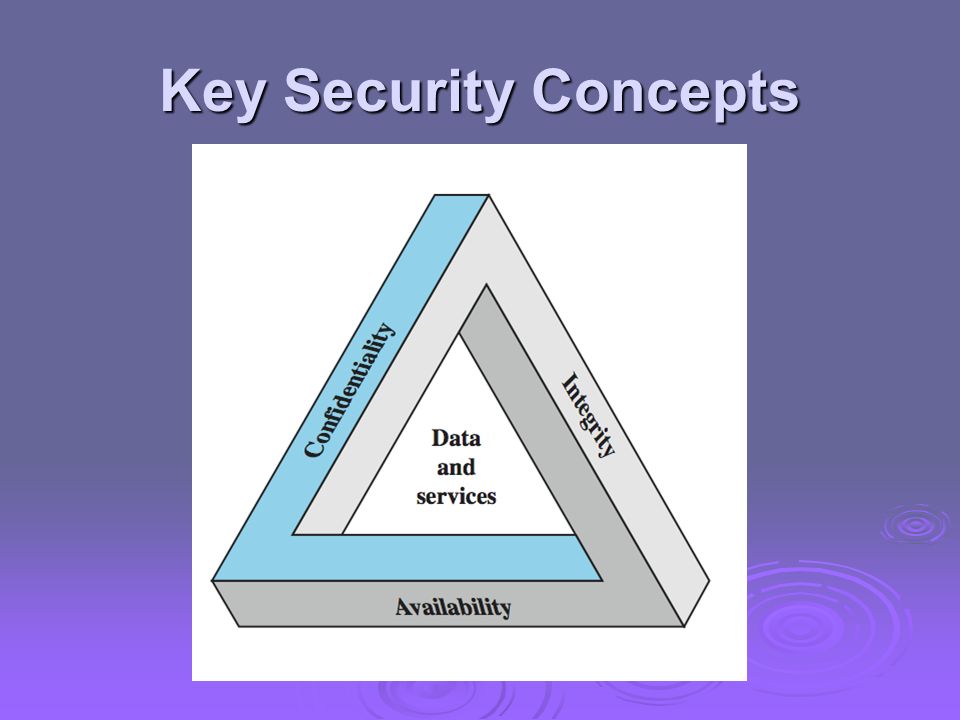 Key Security Concepts

Confidentiality

Integrity

Data
and
services

Availability